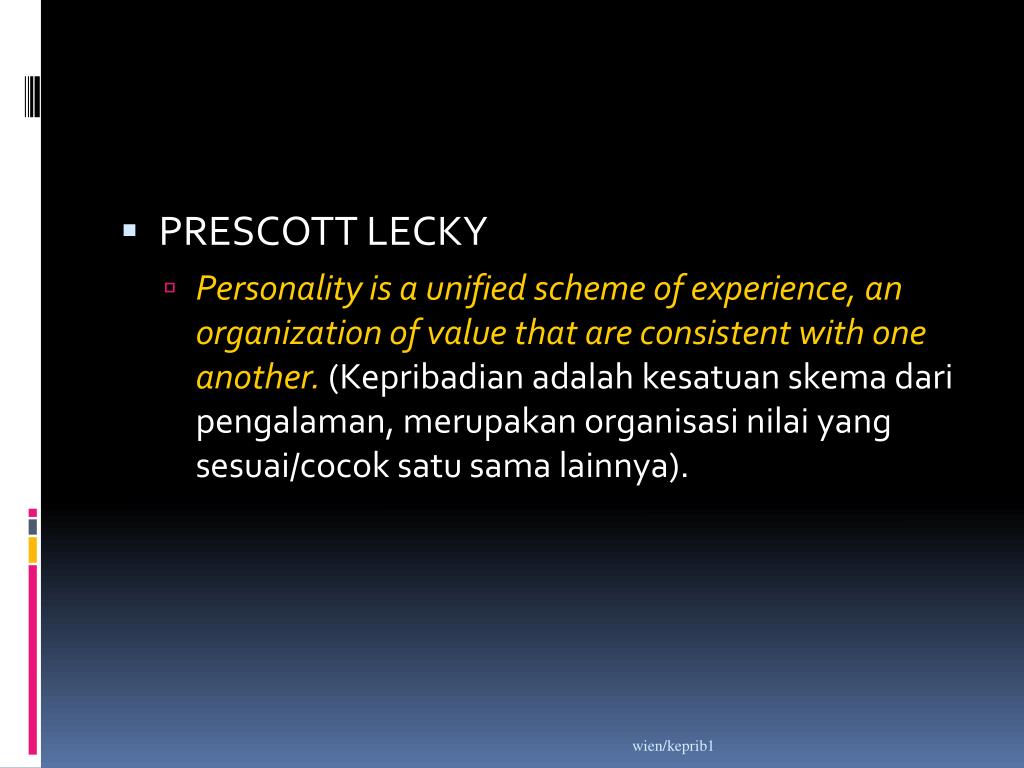 PRESCOTT LECKY

Personality is a unified scheme of experience, an organization of value that are consistent with one another. (Kepribadian adalah kesatuan skema dari pengalaman, merupakan organisasi nilai yang sesuai/cocok satu sama lainnya).

wien/keprib1